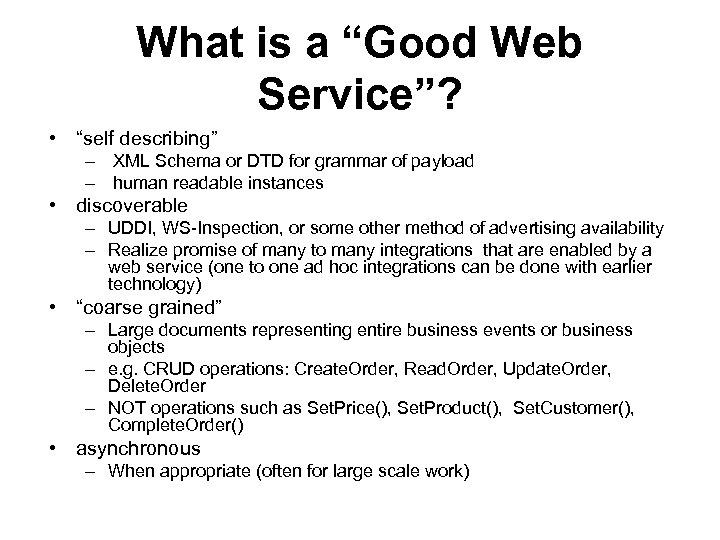 What is a “Good Web Service”?

• “self describing”
– XML Schema or DTD for grammar of payload
– human readable instances
• discoverable
– UDDI, WS-Inspection, or some other method of advertising availability
– Realize promise of many to many integrations that are enabled by a web service (one to one ad hoc integrations can be done with earlier technology)
• “coarse grained”
– Large documents representing entire business events or business objects
– e.g. CRUD operations: CreateOrder, ReadOrder, UpdateOrder, DeleteOrder
– NOT operations such as SetPrice(), SetProduct(), SetCustomer(), CompleteOrder()
• asynchronous
– When appropriate (often for large scale work)